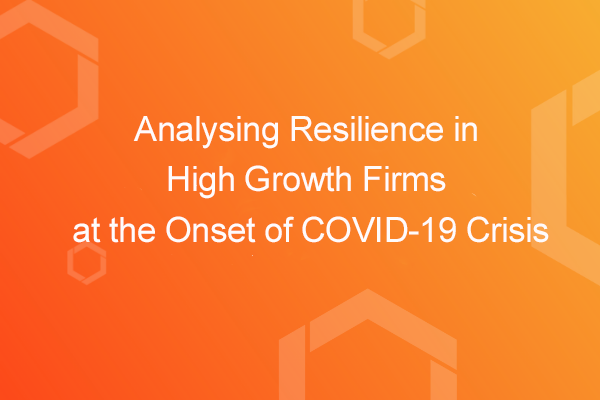 Analysing Resilience in High Growth Firms at the Onset of COVID-19 Crisis